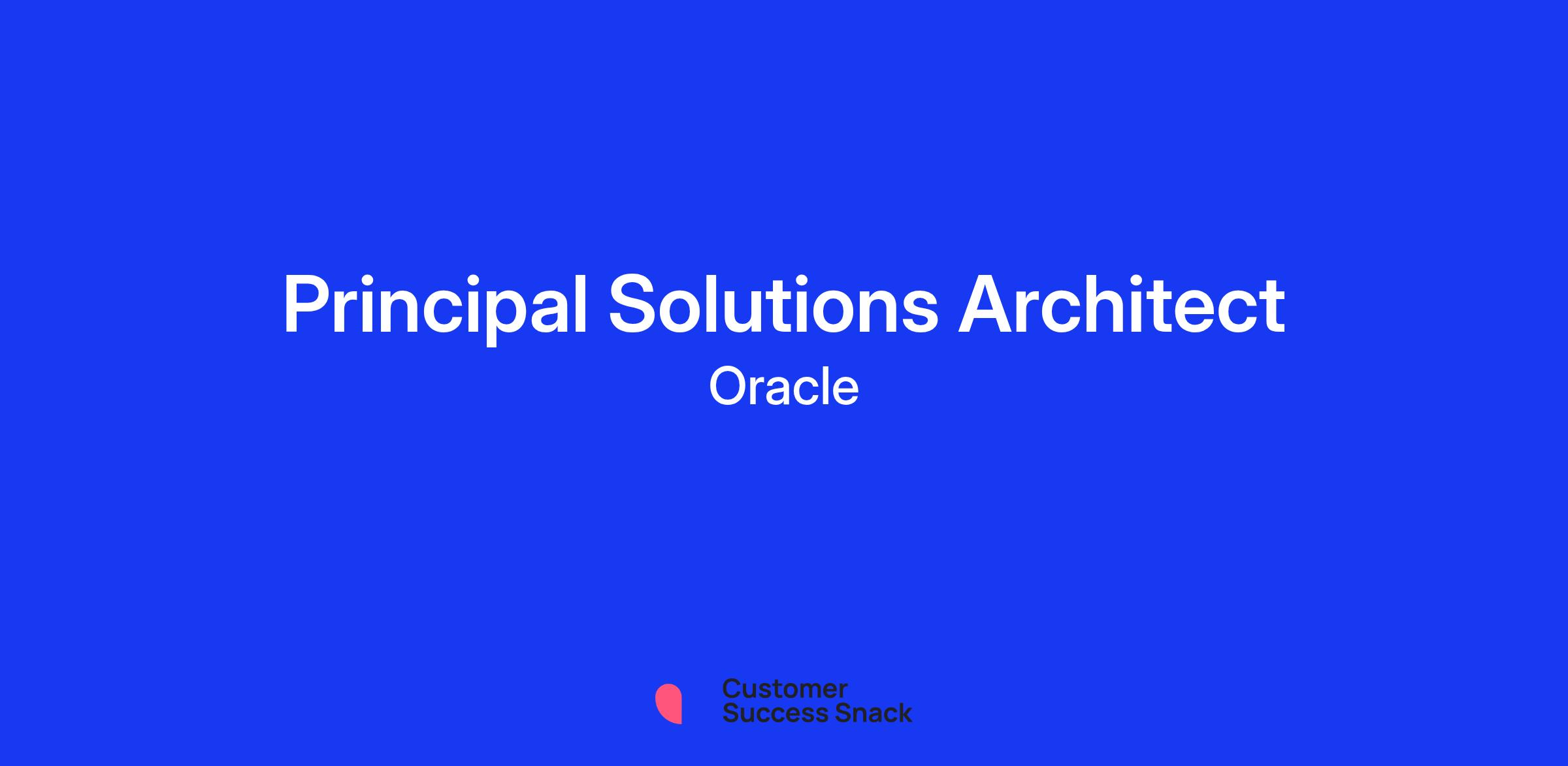 Principal Solutions Architect
Oracle

Customer
Success Snack